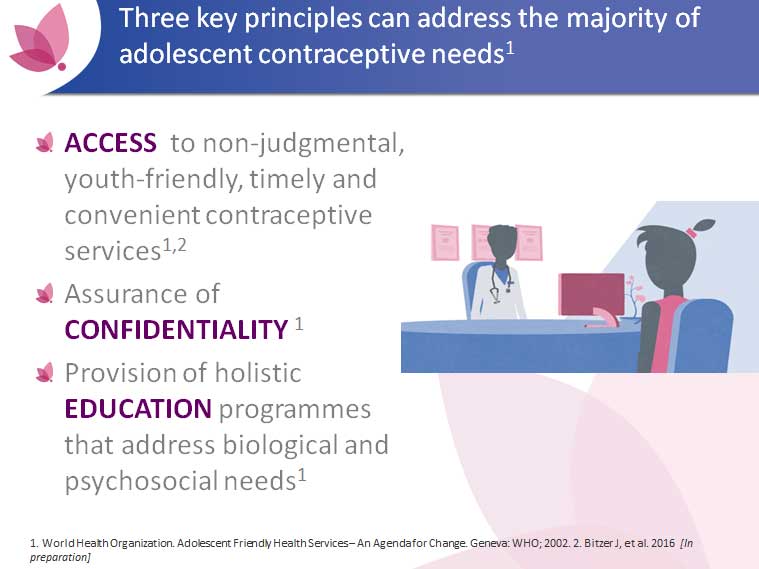 Three key principles can address the majority of adolescent contraceptive needs$^1$

ACCESS to non-judgmental, youth-friendly, timely and convenient contraceptive services$^{1,2}$

Assurance of CONFIDENTIALITY $^1$

Provision of holistic EDUCATION programmes that address biological and psychosocial needs$^1$

1. World Health Organization. Adolescent Friendly Health Services – An Agenda for Change. Geneva: WHO; 2002. 2. Bitzer J, et al. 2016 [In preparation]